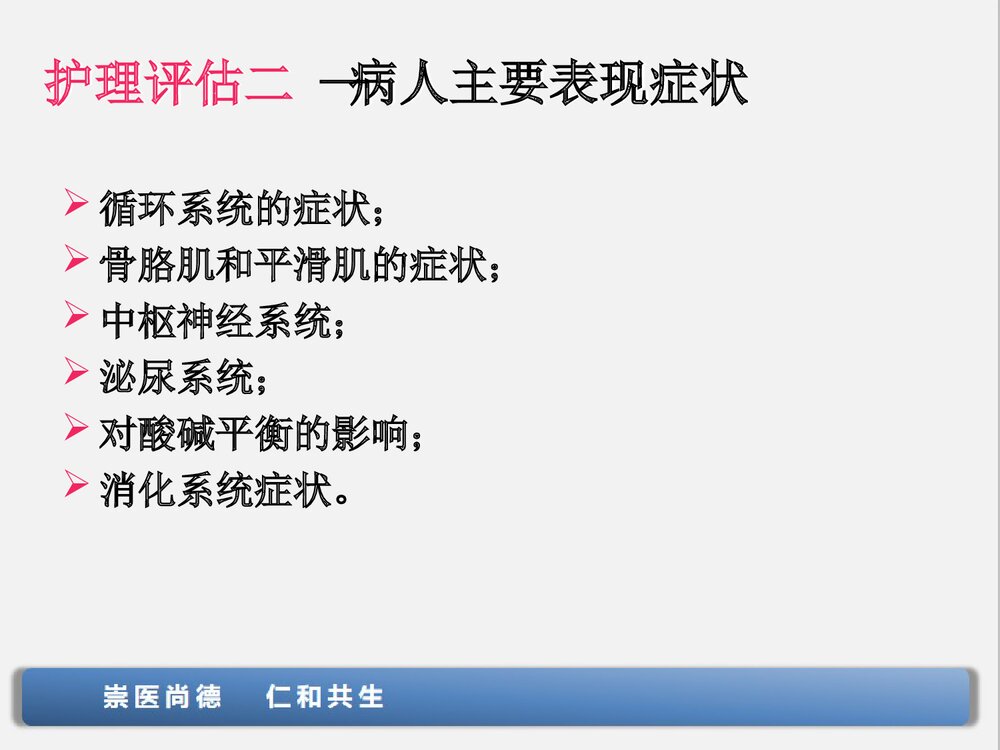 护理评估二 —病人主要表现症状

➢ 循环系统的症状；
➢ 骨胳肌和平滑肌的症状；
➢ 中枢神经系统；
➢ 泌尿系统；
➢ 对酸碱平衡的影响；
➢ 消化系统症状。

崇医尚德　仁和共生